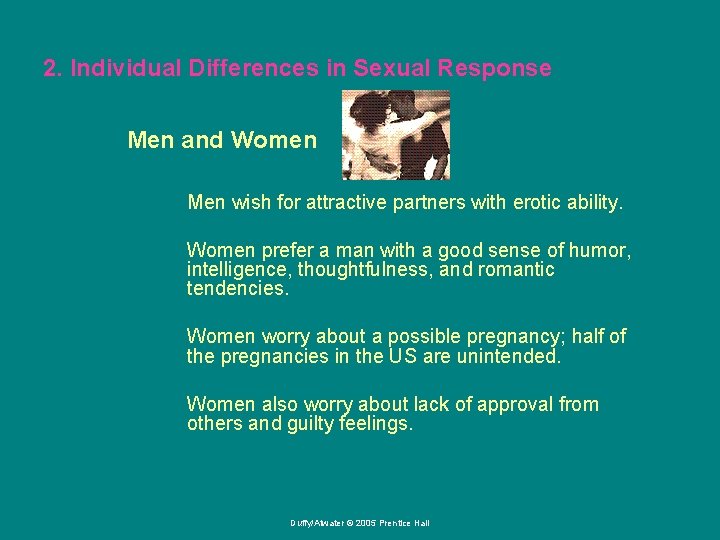 2. Individual Differences in Sexual Response

Men and Women

Men wish for attractive partners with erotic ability.

Women prefer a man with a good sense of humor, intelligence, thoughtfulness, and romantic tendencies.

Women worry about a possible pregnancy; half of the pregnancies in the US are unintended.

Women also worry about lack of approval from others and guilty feelings.

Duffy/Atwater © 2005 Prentice Hall